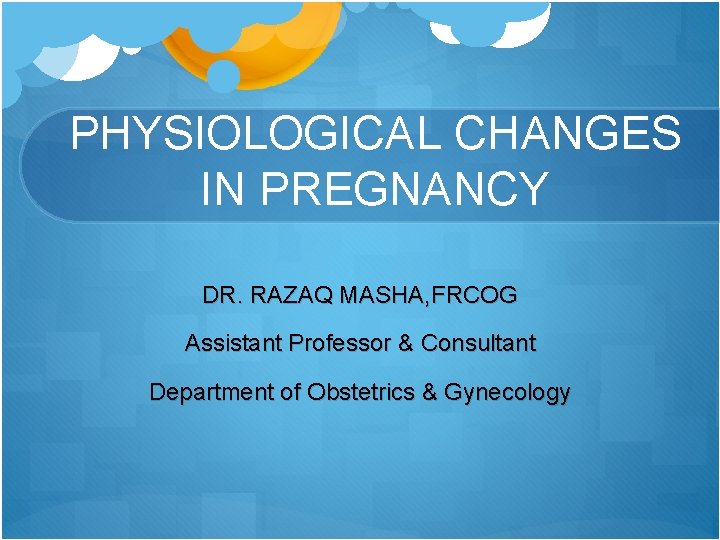 PHYSIOLOGICAL CHANGES IN PREGNANCY

DR. RAZAQ MASHA,FRCOG

Assistant Professor & Consultant

Department of Obstetrics & Gynecology